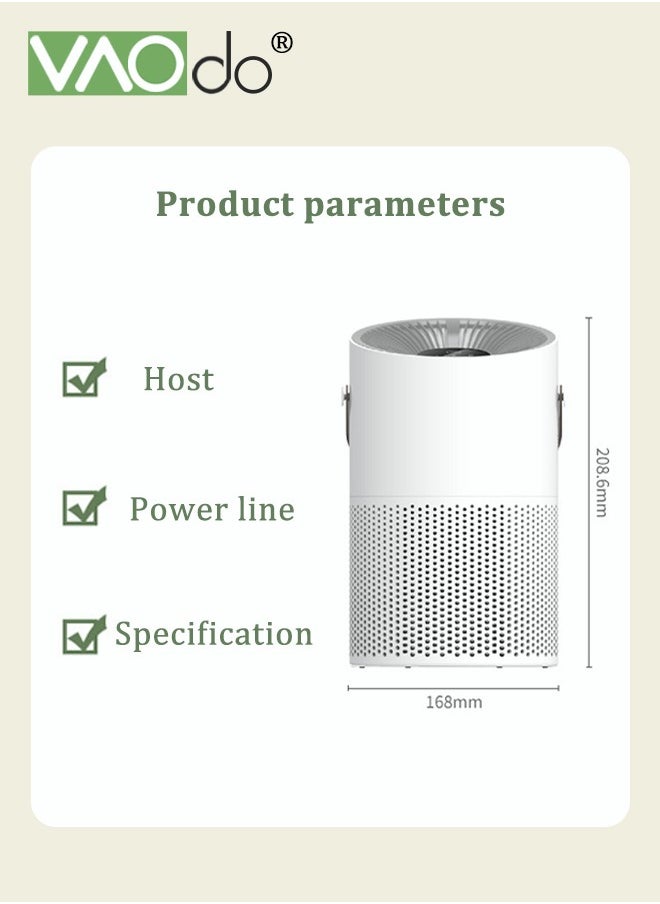 VAOdo®

Product parameters

Host

Power line

Specification

208.6mm

168mm